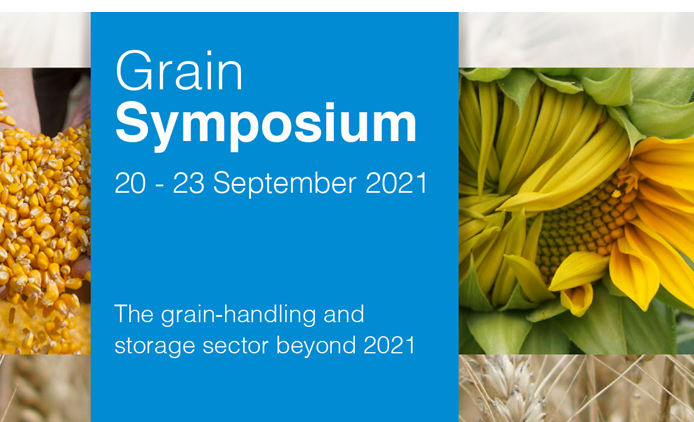 Grain
Symposium

20 - 23 September 2021

The grain-handling and storage sector beyond 2021